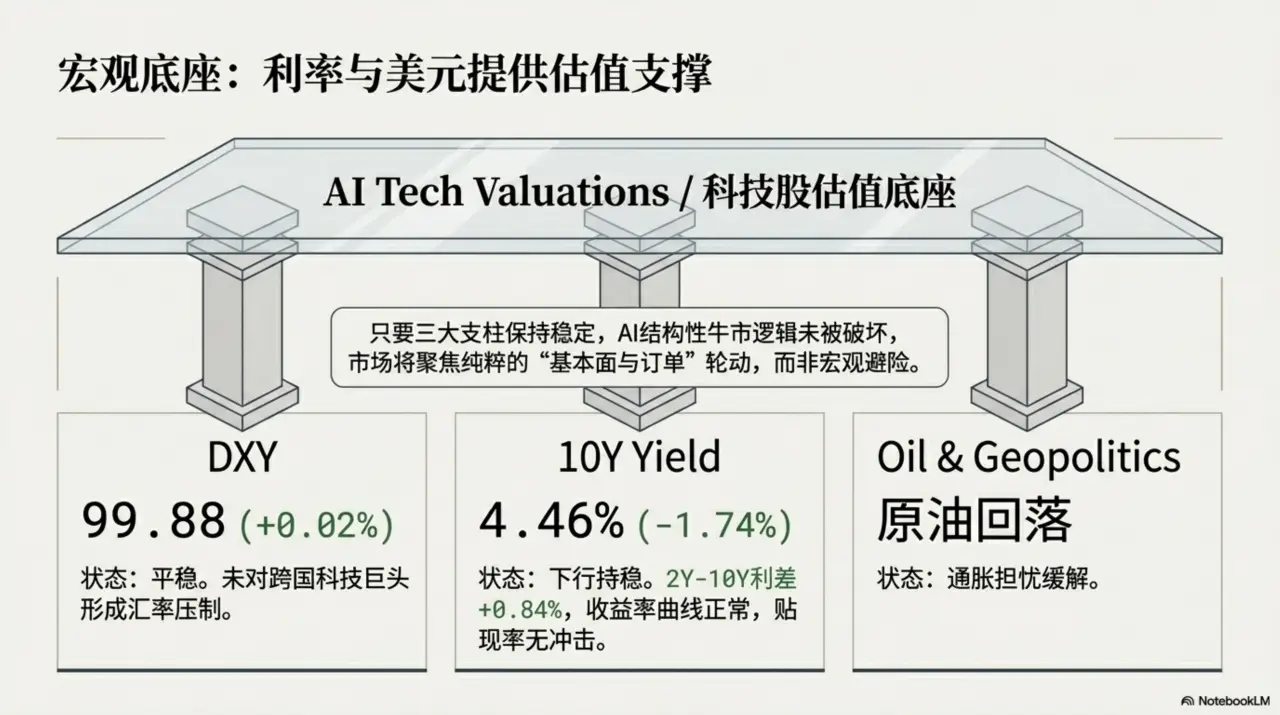 宏观底座：利率与美元提供估值支撑

AI Tech Valuations / 科技股估值底座

只要三大支柱保持稳定，AI结构性牛市逻辑未被破坏，市场将聚焦纯粹的“基本面与订单”轮动，而非宏观避险。

DXY

99.88 (+0.02%)

状态：平稳。未对跨国科技巨头形成汇率压制。

10Y Yield

4.46% (-1.74%)

状态：下行持稳。2Y-10Y利差+0.84%，收益率曲线正常，贴现率无冲击。

Oil & Geopolitics

原油回落

状态：通胀担忧缓解。

NotebookLM